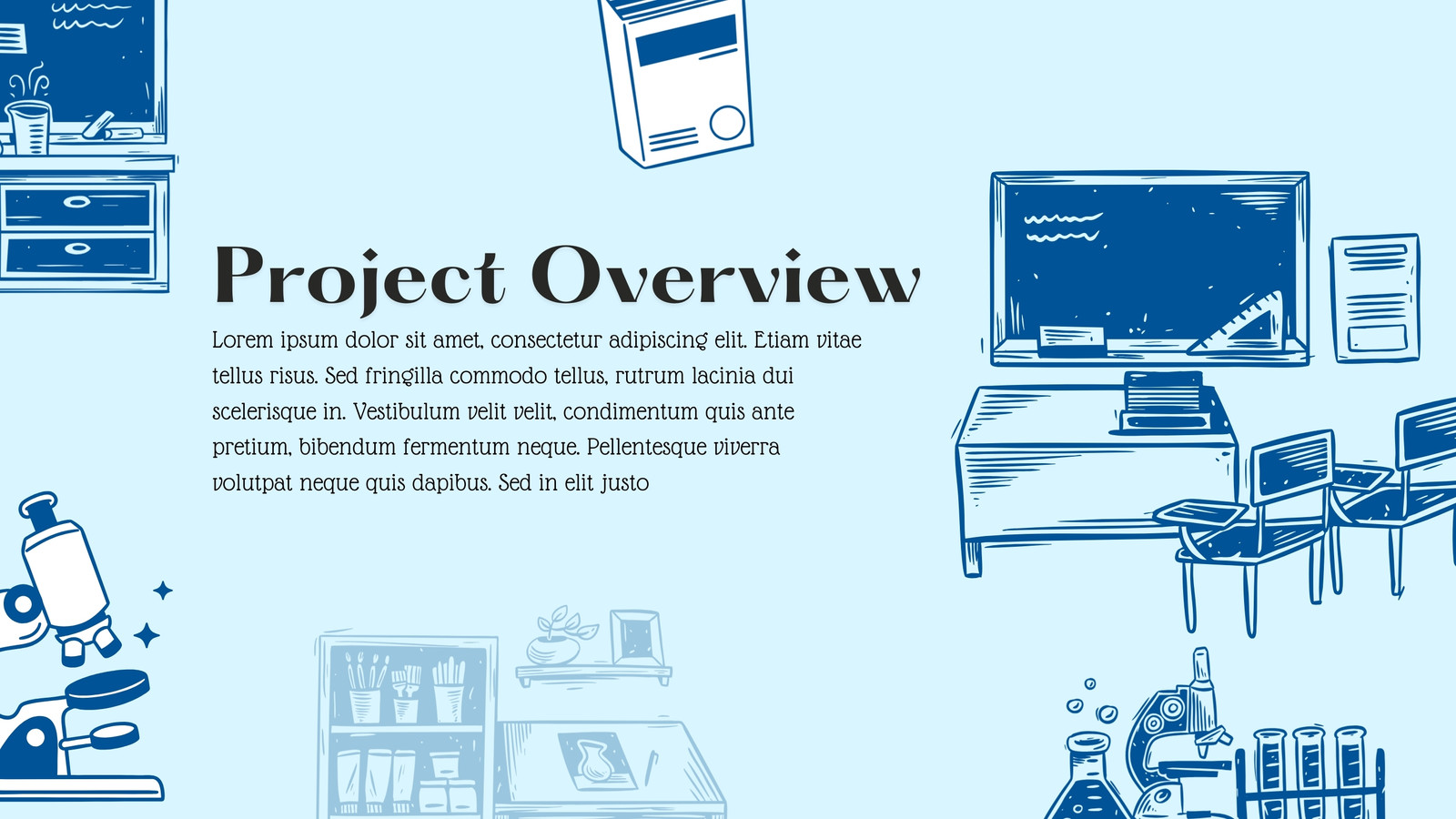 Project Overview

Lorem ipsum dolor sit amet, consectetur adipiscing elit. Etiam vitae tellus risus. Sed fringilla commodo tellus, rutrum lacinia dui scelerisque in. Vestibulum velit velit, condimentum quis ante pretium, bibendum fermentum neque. Pellentesque viverra volutpat neque quis dapibus. Sed in elit justo